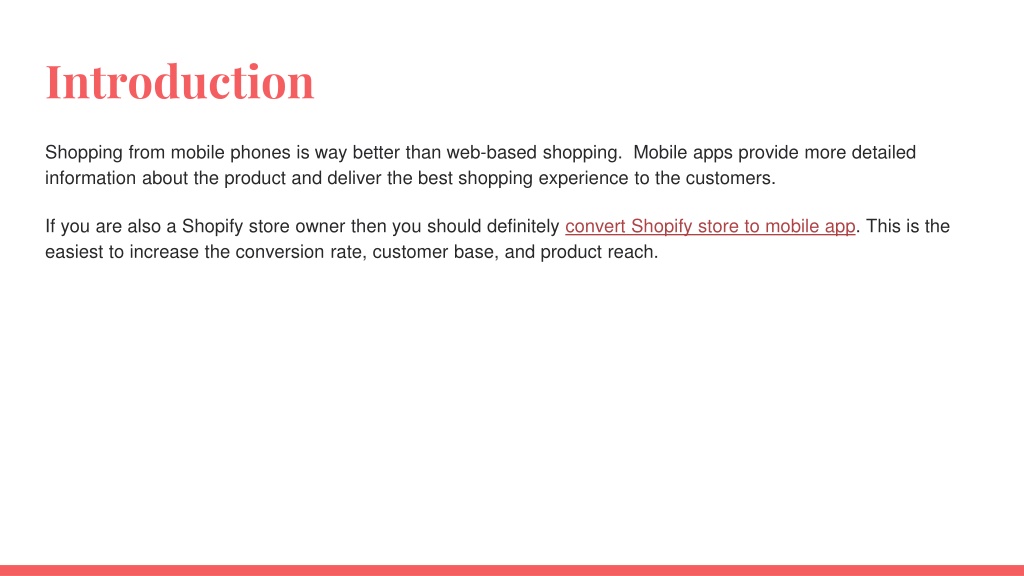 Introduction

Shopping from mobile phones is way better than web-based shopping. Mobile apps provide more detailed information about the product and deliver the best shopping experience to the customers.

If you are also a Shopify store owner then you should definitely convert Shopify store to mobile app. This is the easiest to increase the conversion rate, customer base, and product reach.